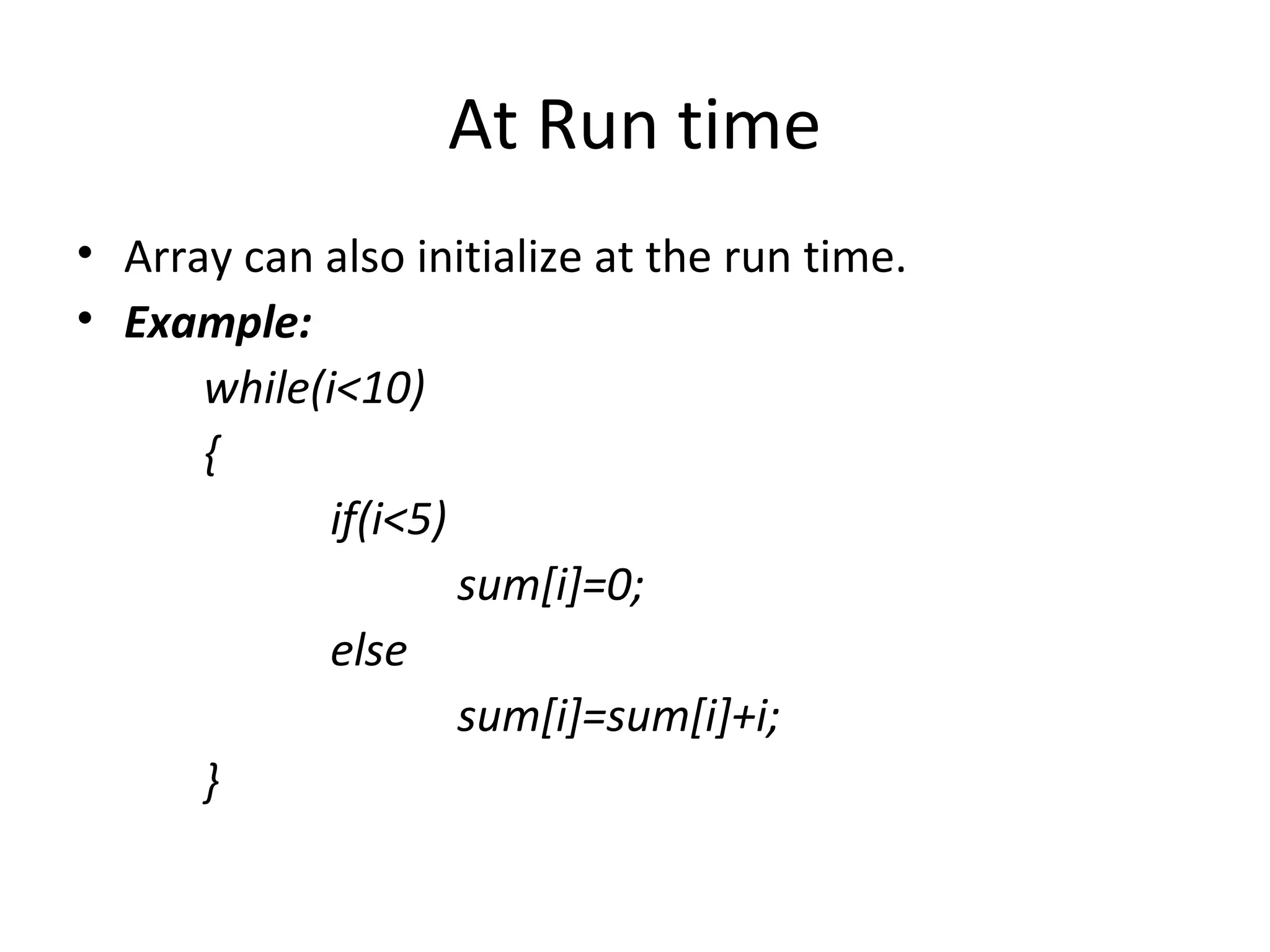 At Run time

• Array can also initialize at the run time.
• Example:

while(i<10)
{
if(i<5)
sum[i]=0;
else
sum[i]=sum[i]+i;
}